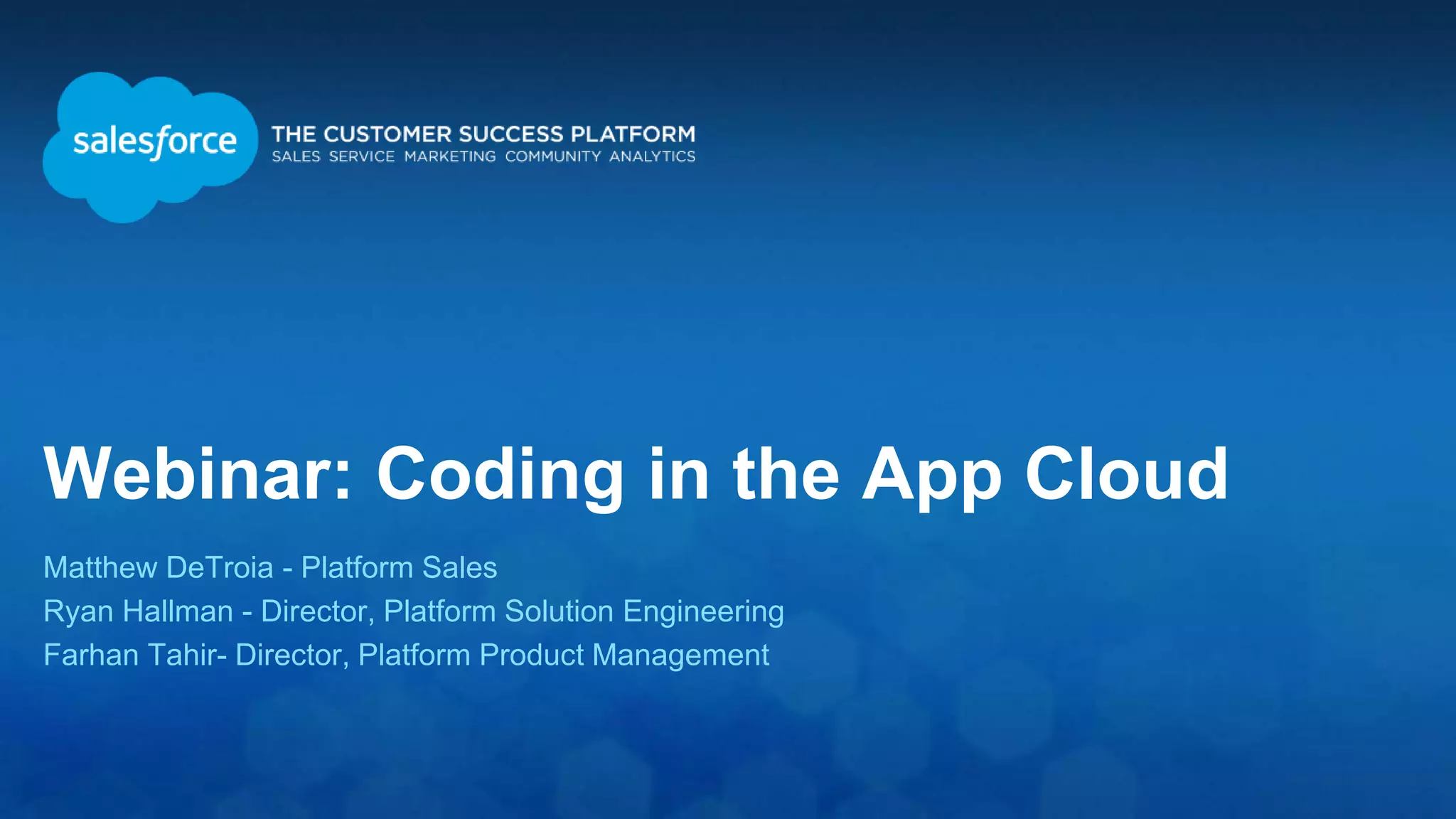 salesforce

THE CUSTOMER SUCCESS PLATFORM
SALES SERVICE MARKETING COMMUNITY ANALYTICS

Webinar: Coding in the App Cloud

Matthew DeTroia - Platform Sales
Ryan Hallman - Director, Platform Solution Engineering
Farhan Tahir- Director, Platform Product Management